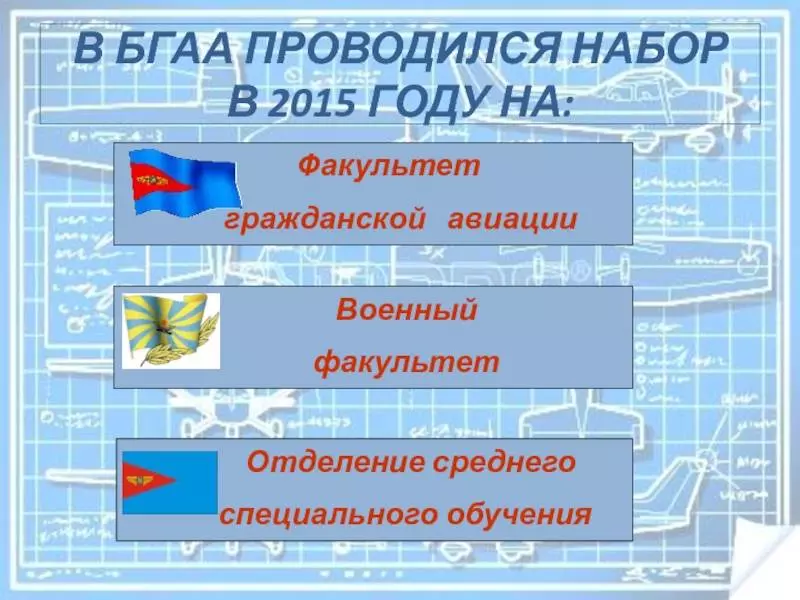 В БГАА ПРОВОДИЛСЯ НАБОР В 2015 ГОДУ НА:

Факультет гражданской авиации

Военный факультет

Отделение среднего специального обучения